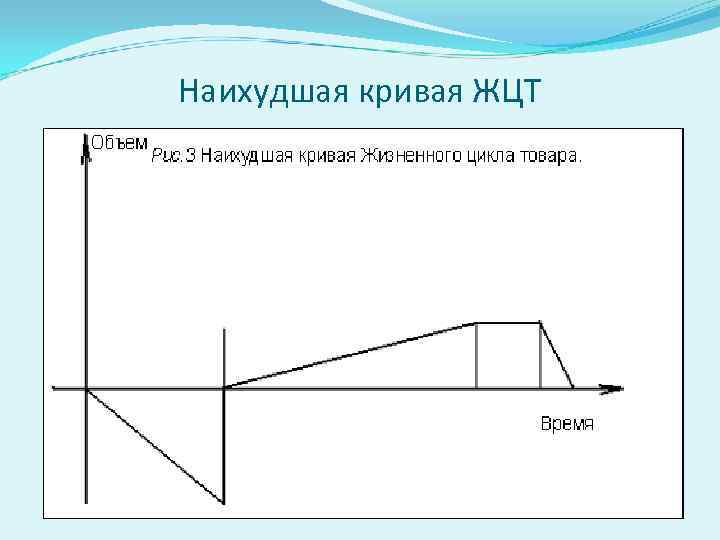 Наихудшая кривая ЖЦТ

Объем

Рис.3 Наихудшая кривая Жизненного цикла товара.

Время